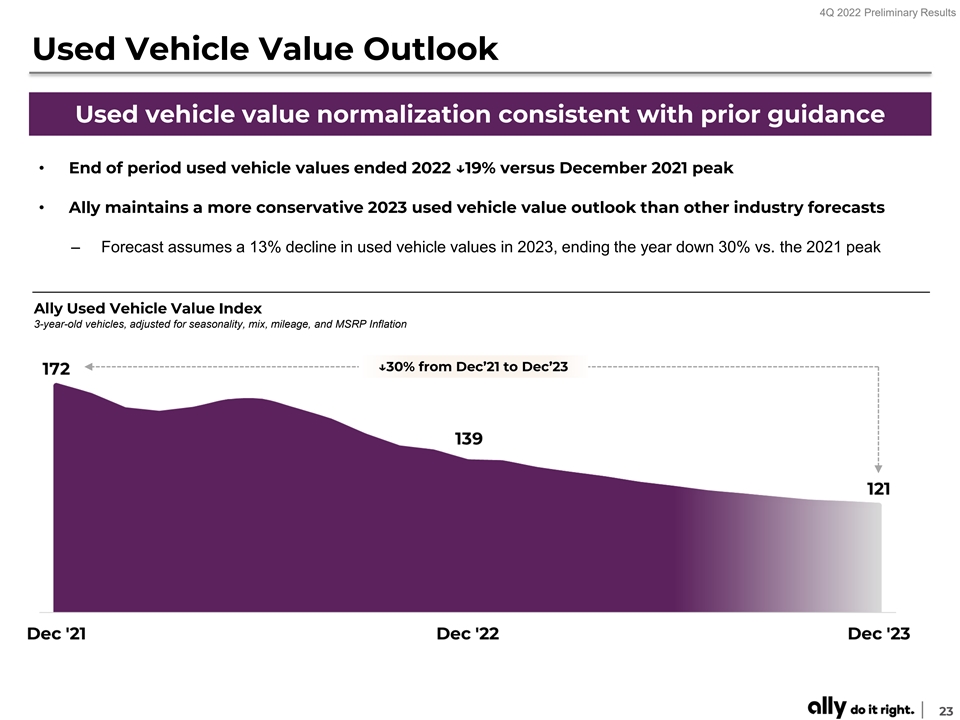 4Q 2022 Preliminary Results

Used Vehicle Value Outlook

Used vehicle value normalization consistent with prior guidance

• End of period used vehicle values ended 2022 ↓19% versus December 2021 peak

• Ally maintains a more conservative 2023 used vehicle value outlook than other industry forecasts

– Forecast assumes a 13% decline in used vehicle values in 2023, ending the year down 30% vs. the 2021 peak

Ally Used Vehicle Value Index
3-year-old vehicles, adjusted for seasonality, mix, mileage, and MSRP Inflation

172

↓30% from Dec'21 to Dec'23

139

121

Dec '21

Dec '22

Dec '23

ally do it right. | 23